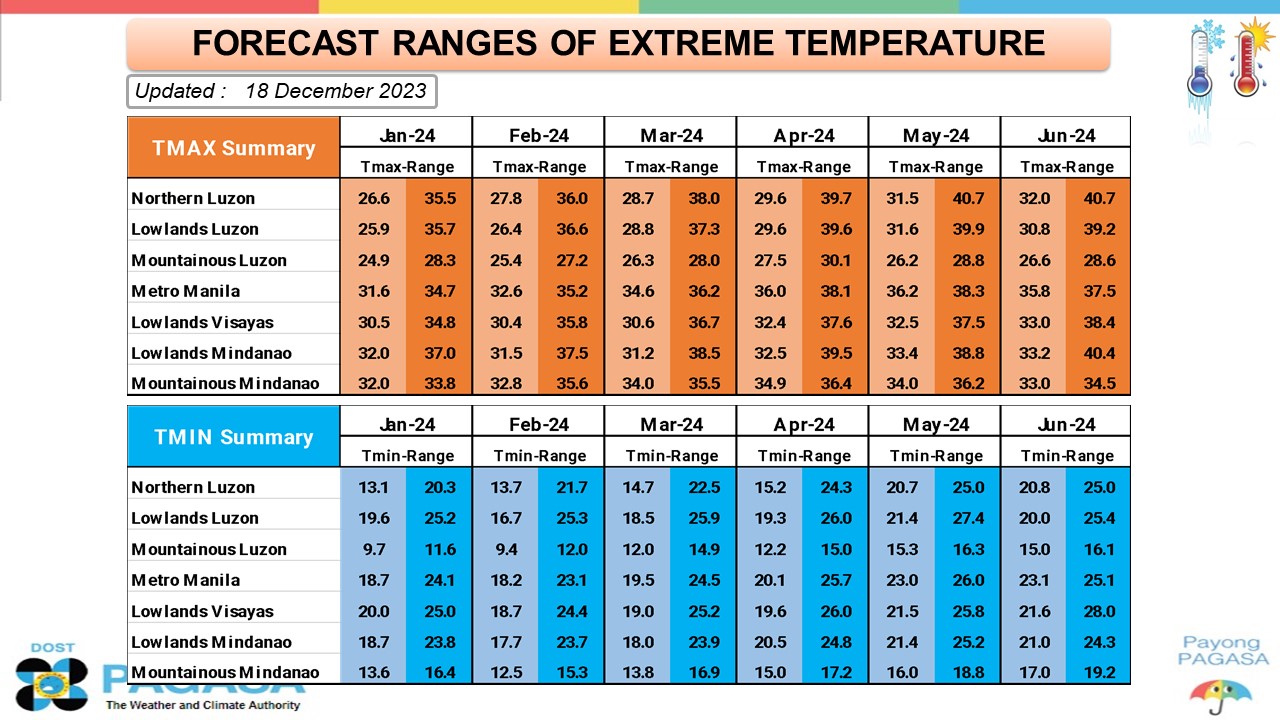 FORECAST RANGES OF EXTREME TEMPERATURE

Updated : 18 December 2023

| TMAX Summary | Jan-24 | | Feb-24 | | Mar-24 | | Apr-24 | | May-24 | | Jun-24 | |
|---|---|---|---|---|---|---|---|---|---|---|---|---|
| | Tmax-Range | | Tmax-Range | | Tmax-Range | | Tmax-Range | | Tmax-Range | | Tmax-Range | |
| Northern Luzon | 26.6 | 35.5 | 27.8 | 36.0 | 28.7 | 38.0 | 29.6 | 39.7 | 31.5 | 40.7 | 32.0 | 40.7 |
| Lowlands Luzon | 25.9 | 35.7 | 26.4 | 36.6 | 28.8 | 37.3 | 29.6 | 39.6 | 31.6 | 39.9 | 30.8 | 39.2 |
| Mountainous Luzon | 24.9 | 28.3 | 25.4 | 27.2 | 26.3 | 28.0 | 27.5 | 30.1 | 26.2 | 28.8 | 26.6 | 28.6 |
| Metro Manila | 31.6 | 34.7 | 32.6 | 35.2 | 34.6 | 36.2 | 36.0 | 38.1 | 36.2 | 38.3 | 35.8 | 37.5 |
| Lowlands Visayas | 30.5 | 34.8 | 30.4 | 35.8 | 30.6 | 36.7 | 32.4 | 37.6 | 32.5 | 37.5 | 33.0 | 38.4 |
| Lowlands Mindanao | 32.0 | 37.0 | 31.5 | 37.5 | 31.2 | 38.5 | 32.5 | 39.5 | 33.4 | 38.8 | 33.2 | 40.4 |
| Mountainous Mindanao | 32.0 | 33.8 | 32.8 | 35.6 | 34.0 | 35.5 | 34.9 | 36.4 | 34.0 | 36.2 | 33.0 | 34.5 |

| TMIN Summary | Jan-24 | | Feb-24 | | Mar-24 | | Apr-24 | | May-24 | | Jun-24 | |
|---|---|---|---|---|---|---|---|---|---|---|---|---|
| | Tmin-Range | | Tmin-Range | | Tmin-Range | | Tmin-Range | | Tmin-Range | | Tmin-Range | |
| Northern Luzon | 13.1 | 20.3 | 13.7 | 21.7 | 14.7 | 22.5 | 15.2 | 24.3 | 20.7 | 25.0 | 20.8 | 25.0 |
| Lowlands Luzon | 19.6 | 25.2 | 16.7 | 25.3 | 18.5 | 25.9 | 19.3 | 26.0 | 21.4 | 27.4 | 20.0 | 25.4 |
| Mountainous Luzon | 9.7 | 11.6 | 9.4 | 12.0 | 12.0 | 14.9 | 12.2 | 15.0 | 15.3 | 16.3 | 15.0 | 16.1 |
| Metro Manila | 18.7 | 24.1 | 18.2 | 23.1 | 19.5 | 24.5 | 20.1 | 25.7 | 23.0 | 26.0 | 23.1 | 25.1 |
| Lowlands Visayas | 20.0 | 25.0 | 18.7 | 24.4 | 19.0 | 25.2 | 19.6 | 26.0 | 21.5 | 25.8 | 21.6 | 28.0 |
| Lowlands Mindanao | 18.7 | 23.8 | 17.7 | 23.7 | 18.0 | 23.9 | 20.5 | 24.8 | 21.4 | 25.2 | 21.0 | 24.3 |
| Mountainous Mindanao | 13.6 | 16.4 | 12.5 | 15.3 | 13.8 | 16.9 | 15.0 | 17.2 | 16.0 | 18.8 | 17.0 | 19.2 |

DOST PAGASA
The Weather and Climate Authority

Payong PAGASA